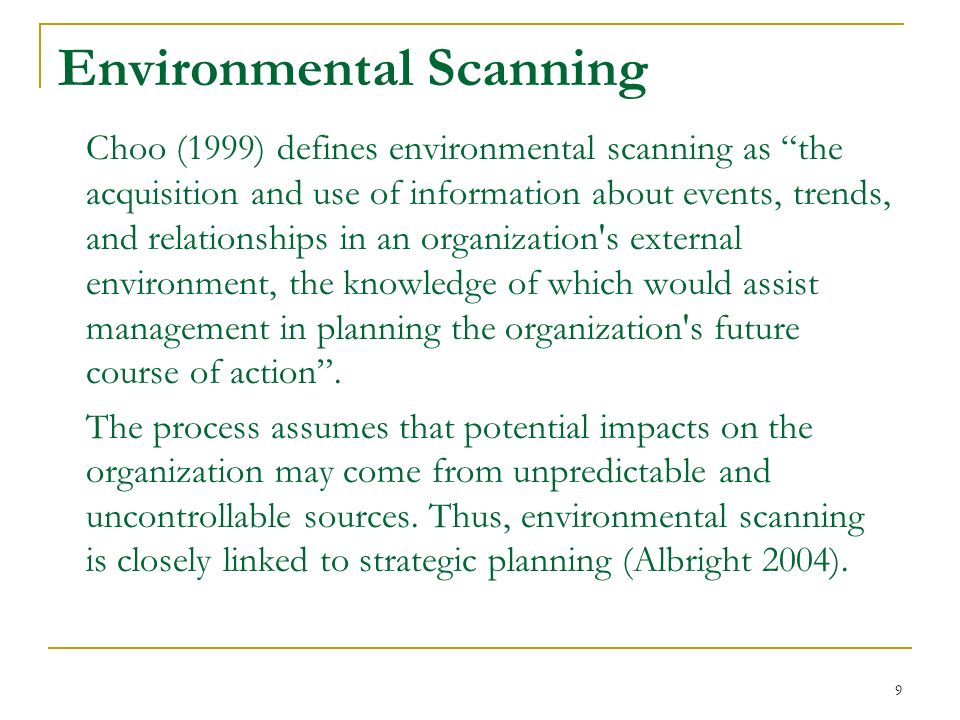 Environmental Scanning

Choo (1999) defines environmental scanning as “the acquisition and use of information about events, trends, and relationships in an organization's external environment, the knowledge of which would assist management in planning the organization's future course of action”.

The process assumes that potential impacts on the organization may come from unpredictable and uncontrollable sources. Thus, environmental scanning is closely linked to strategic planning (Albright 2004).

9